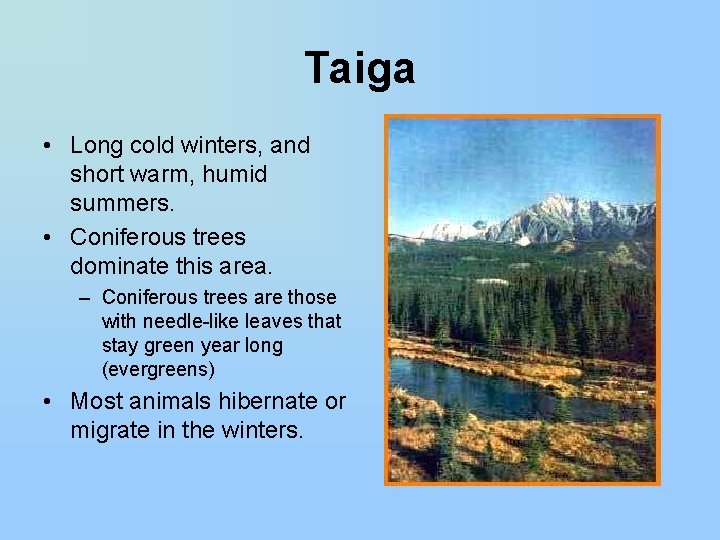 Taiga

• Long cold winters, and short warm, humid summers.
• Coniferous trees dominate this area.
– Coniferous trees are those with needle-like leaves that stay green year long (evergreens)
• Most animals hibernate or migrate in the winters.